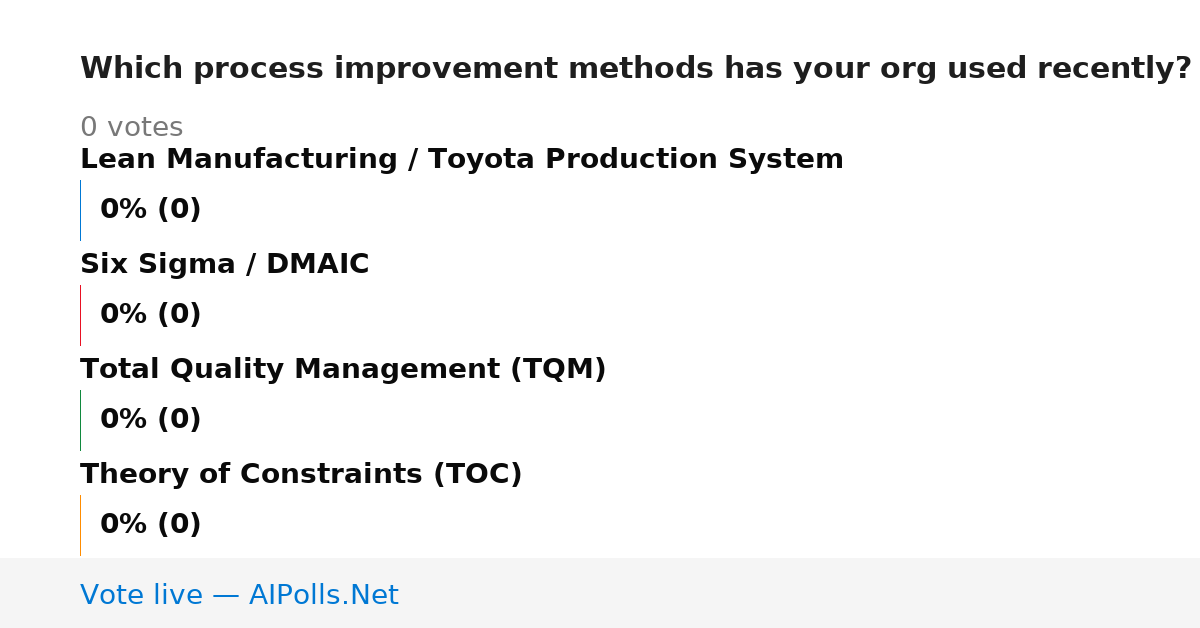 Which process improvement methods has your org used recently?

0 votes

Lean Manufacturing / Toyota Production System

0% (0)

Six Sigma / DMAIC

0% (0)

Total Quality Management (TQM)

0% (0)

Theory of Constraints (TOC)

0% (0)

Vote live — AIPolls.Net